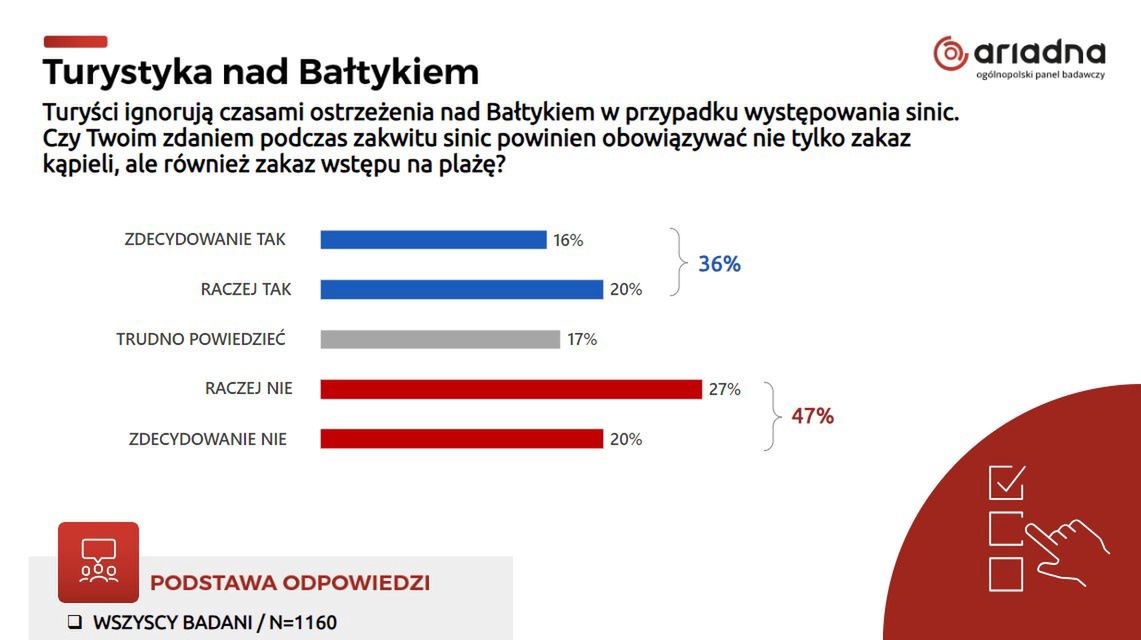 Turystyka nad Bałtykiem

ariadna
ogólnopolski panel badawczy

Turyści ignorują czasami ostrzeżenia nad Bałtykiem w przypadku występowania sinic. Czy Twoim zdaniem podczas zakwitu sinic powinien obowiązywać nie tylko zakaz kąpieli, ale również zakaz wstępu na plażę?

ZDECYDOWANIE TAK 16%
RACZEJ TAK 20%
36%
TRUDNO POWIEDZIEĆ 17%
RACZEJ NIE 27%
ZDECYDOWANIE NIE 20%
47%

PODSTAWA ODPOWIEDZI
❑ WSZYSCY BADANI / N=1160